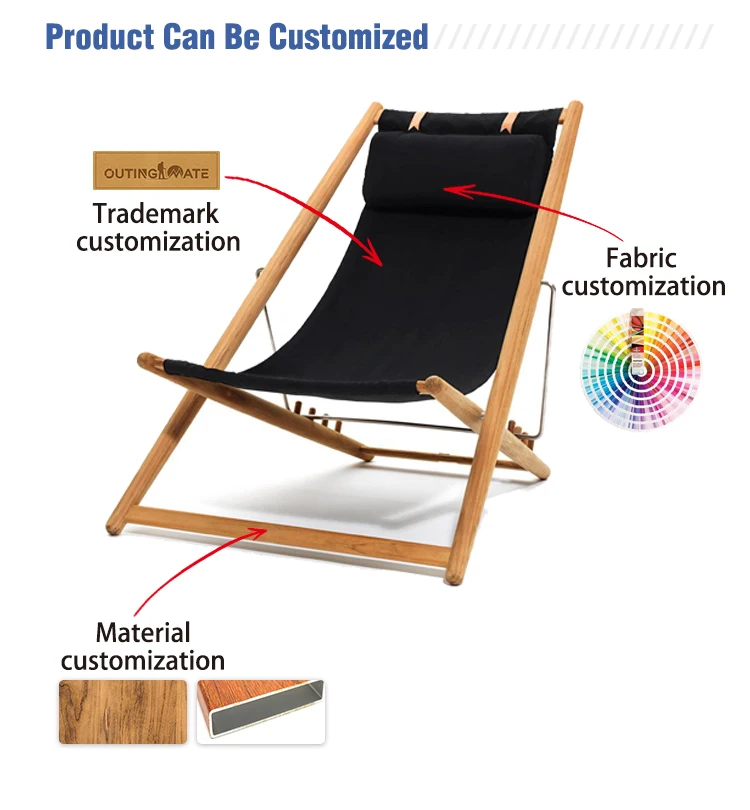 Product Can Be Customized

OUTINGMATE

Trademark customization

Fabric customization

Material customization